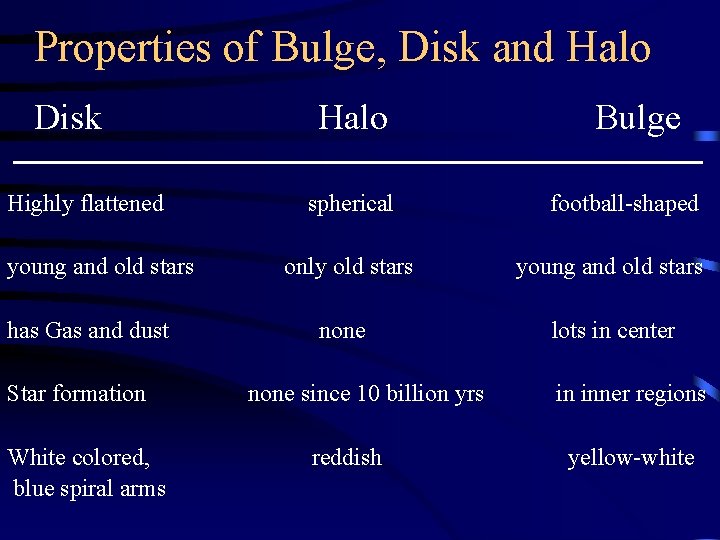 Properties of Bulge, Disk and Halo

| Disk | Halo | Bulge |
|---|---|---|
| Highly flattened | spherical | football-shaped |
| young and old stars | only old stars | young and old stars |
| has Gas and dust | none | lots in center |
| Star formation | none since 10 billion yrs | in inner regions |
| White colored, blue spiral arms | reddish | yellow-white |